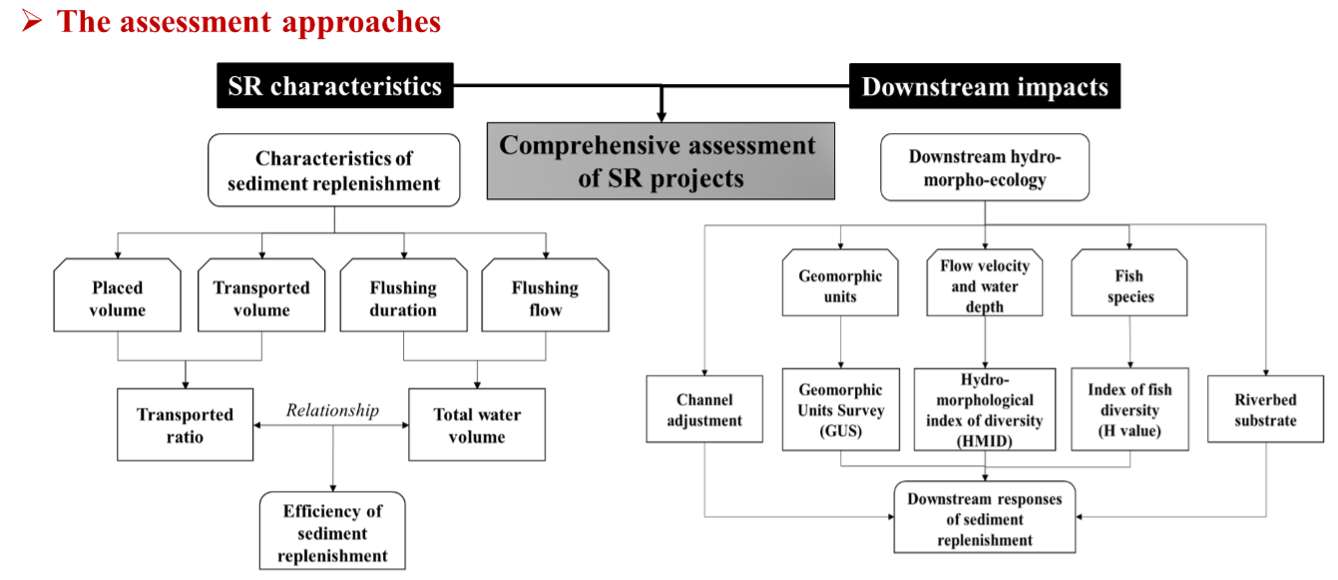 ➢ The assessment approaches

SR characteristics

Downstream impacts

Comprehensive assessment of SR projects

Characteristics of sediment replenishment

Placed volume

Transported volume

Flushing duration

Flushing flow

Transported ratio

Relationship

Total water volume

Efficiency of sediment replenishment

Downstream hydro-morpho-ecology

Geomorphic units

Flow velocity and water depth

Fish species

Channel adjustment

Geomorphic Units Survey (GUS)

Hydro-morphological index of diversity (HMID)

Index of fish diversity (H value)

Riverbed substrate

Downstream responses of sediment replenishment